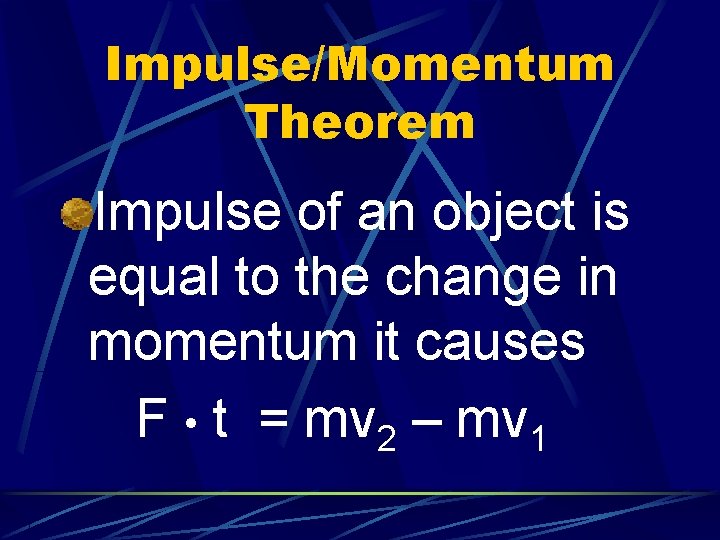 Impulse/Momentum Theorem

Impulse of an object is equal to the change in momentum it causes

$F \cdot t = mv_2 - mv_1$